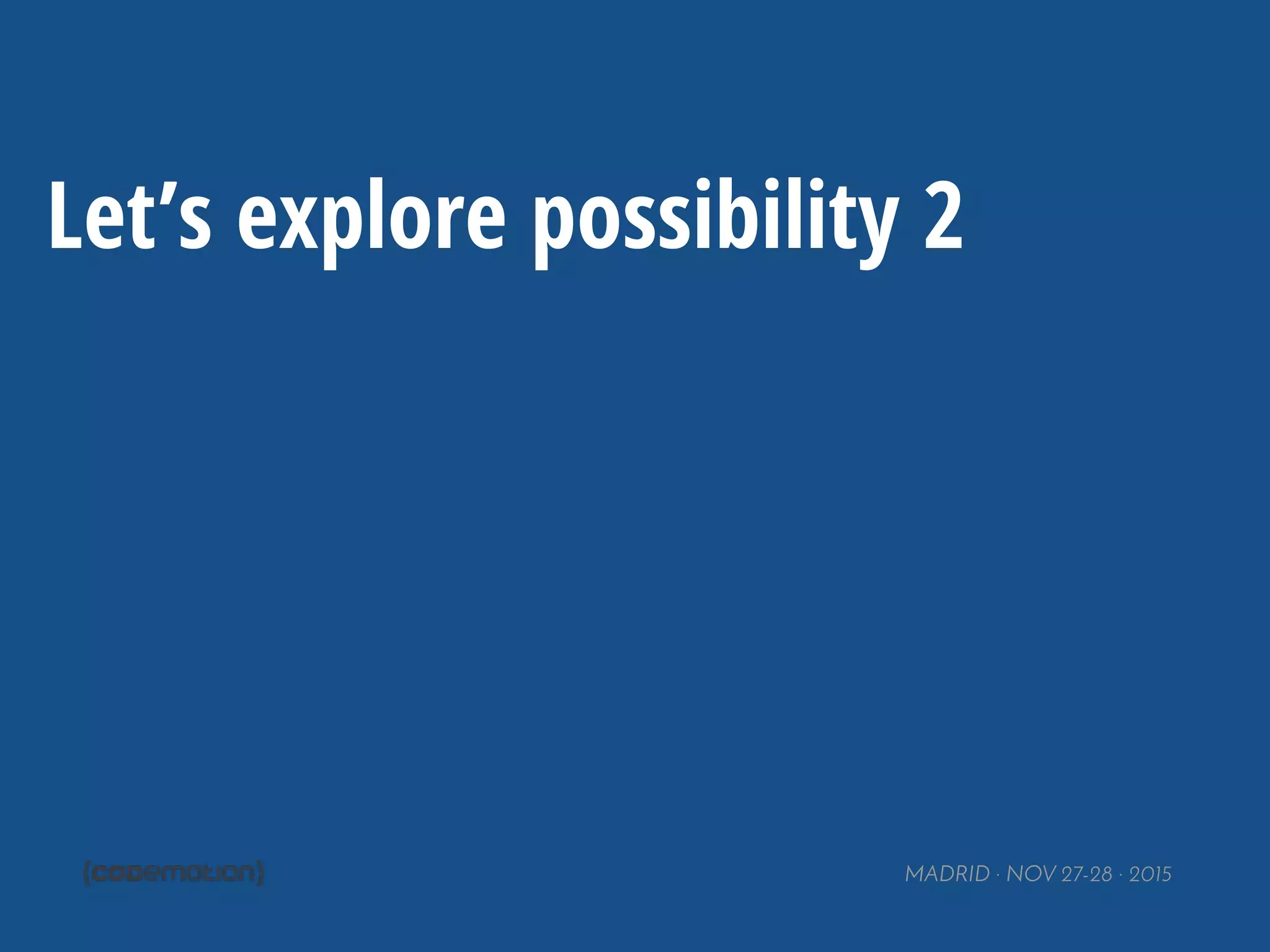 Let’s explore possibility 2

{codemotion}

MADRID · NOV 27-28 · 2015